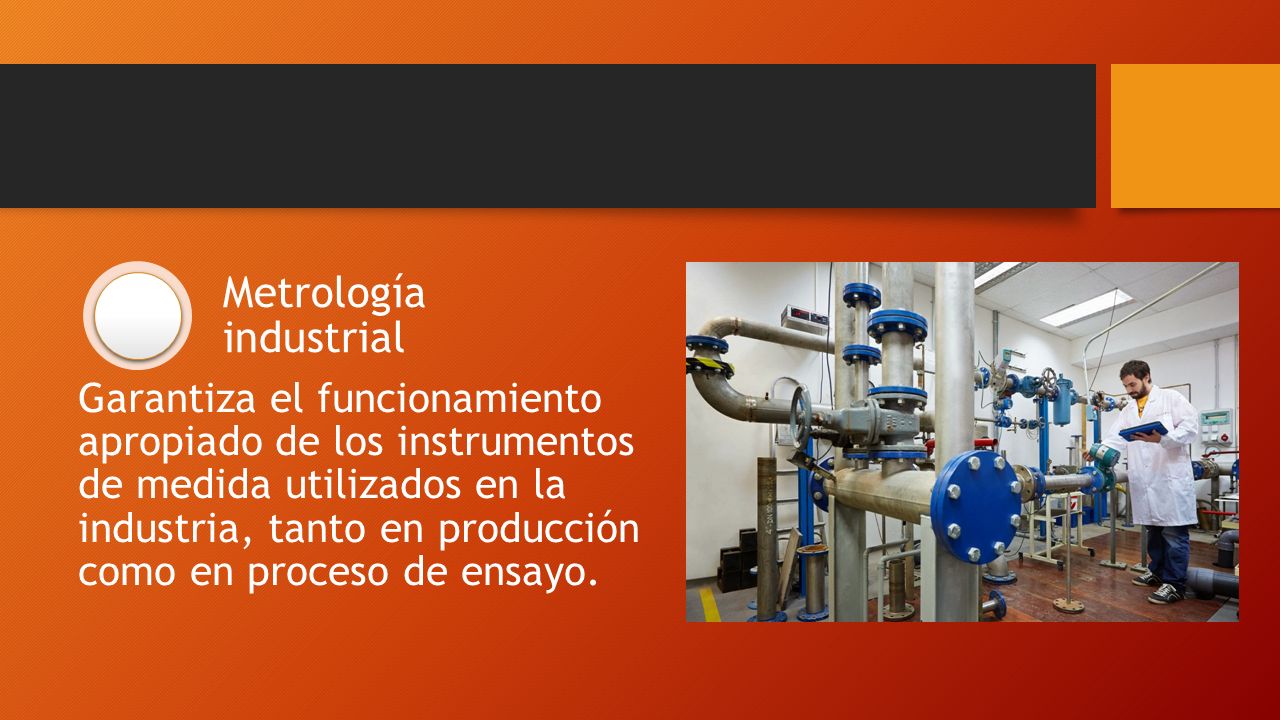 Metrología industrial

Garantiza el funcionamiento apropiado de los instrumentos de medida utilizados en la industria, tanto en producción como en proceso de ensayo.